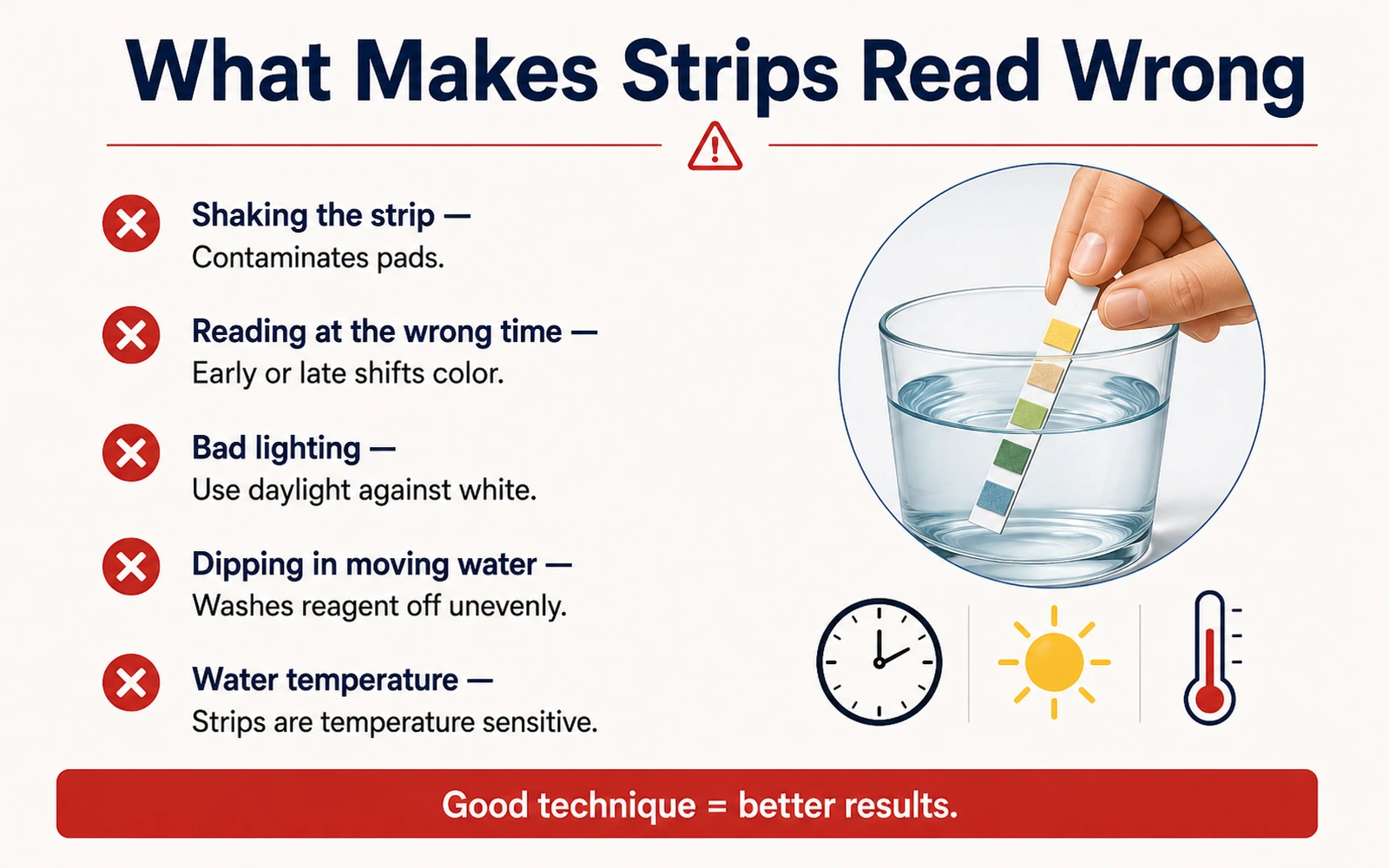 What Makes Strips Read Wrong

Shaking the strip —
Contaminates pads.

Reading at the wrong time —
Early or late shifts color.

Bad lighting —
Use daylight against white.

Dipping in moving water —
Washes reagent off unevenly.

Water temperature —
Strips are temperature sensitive.

Good technique = better results.